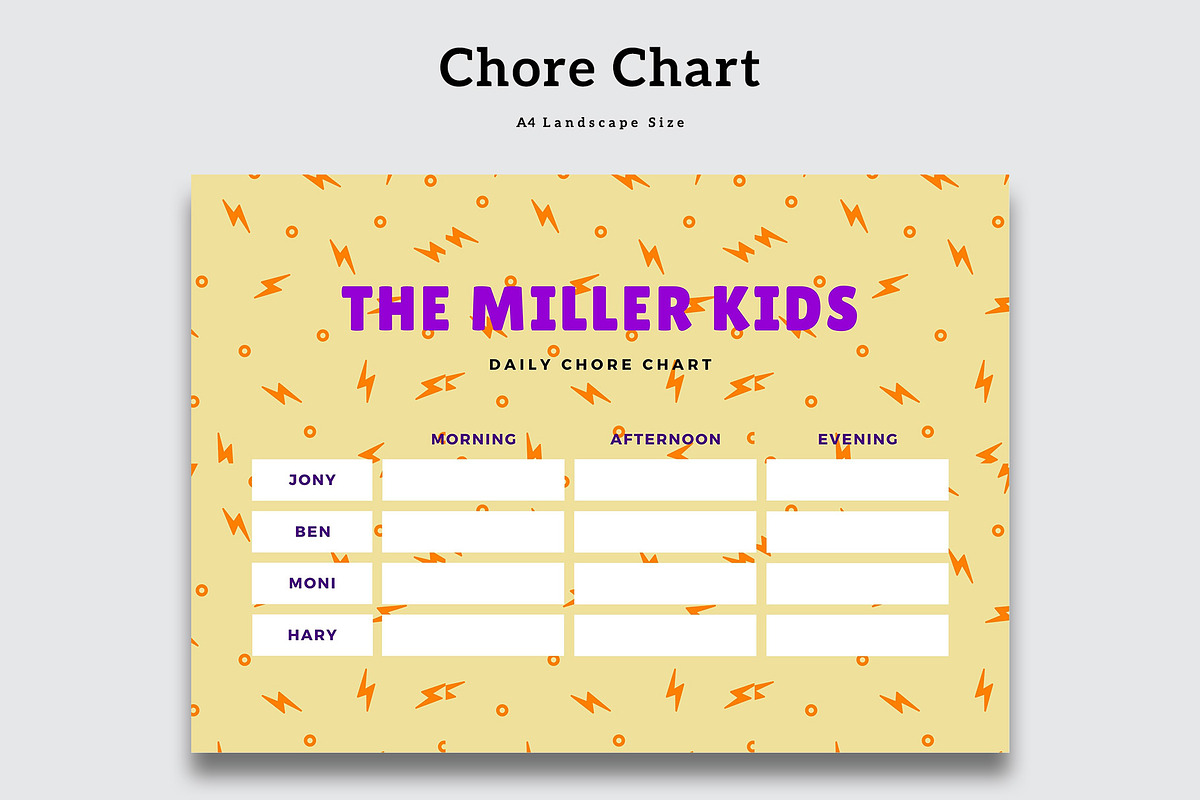 Chore Chart

A4 Landscape Size

THE MILLER KIDS

DAILY CHORE CHART

| | MORNING | AFTERNOON | EVENING |
|---|---|---|---|
| JONY | | | |
| BEN | | | |
| MONI | | | |
| HARY | | | |